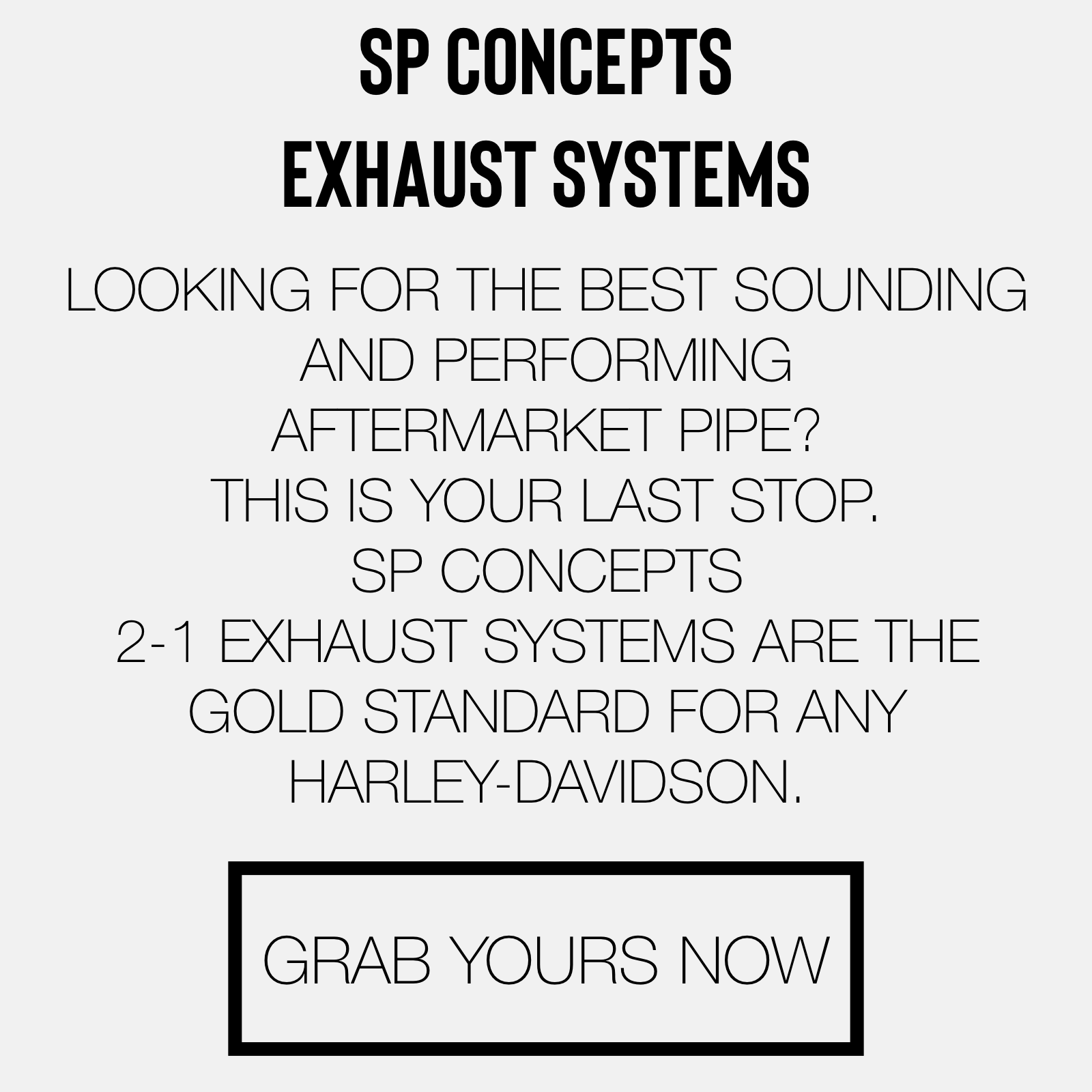 SP CONCEPTS
EXHAUST SYSTEMS

LOOKING FOR THE BEST SOUNDING AND PERFORMING AFTERMARKET PIPE? THIS IS YOUR LAST STOP. SP CONCEPTS 2-1 EXHAUST SYSTEMS ARE THE GOLD STANDARD FOR ANY HARLEY-DAVIDSON.

GRAB YOURS NOW